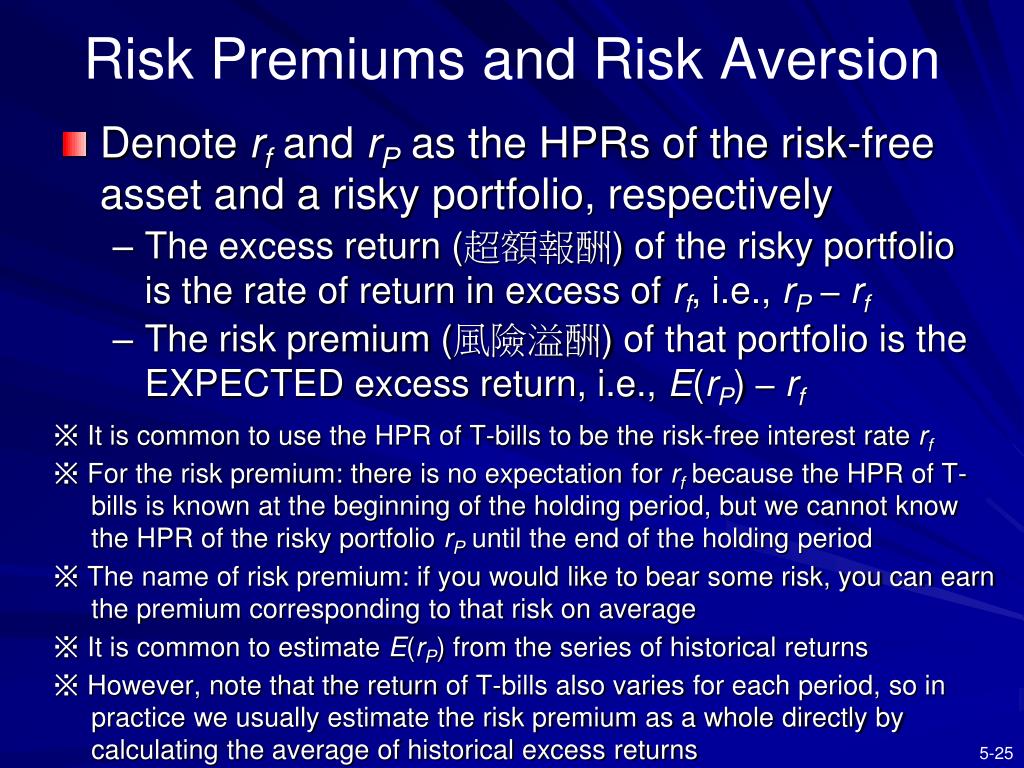 Risk Premiums and Risk Aversion

Denote $r_f$ and $r_P$ as the HPRs of the risk-free asset and a risky portfolio, respectively

– The excess return (超額報酬) of the risky portfolio is the rate of return in excess of $r_f$, i.e., $r_P – r_f$

– The risk premium (風險溢酬) of that portfolio is the EXPECTED excess return, i.e., $E(r_P) – r_f$

※ It is common to use the HPR of T-bills to be the risk-free interest rate $r_f$

※ For the risk premium: there is no expectation for $r_f$ because the HPR of T-bills is known at the beginning of the holding period, but we cannot know the HPR of the risky portfolio $r_P$ until the end of the holding period

※ The name of risk premium: if you would like to bear some risk, you can earn the premium corresponding to that risk on average

※ It is common to estimate $E(r_P)$ from the series of historical returns

※ However, note that the return of T-bills also varies for each period, so in practice we usually estimate the risk premium as a whole directly by calculating the average of historical excess returns

5-25